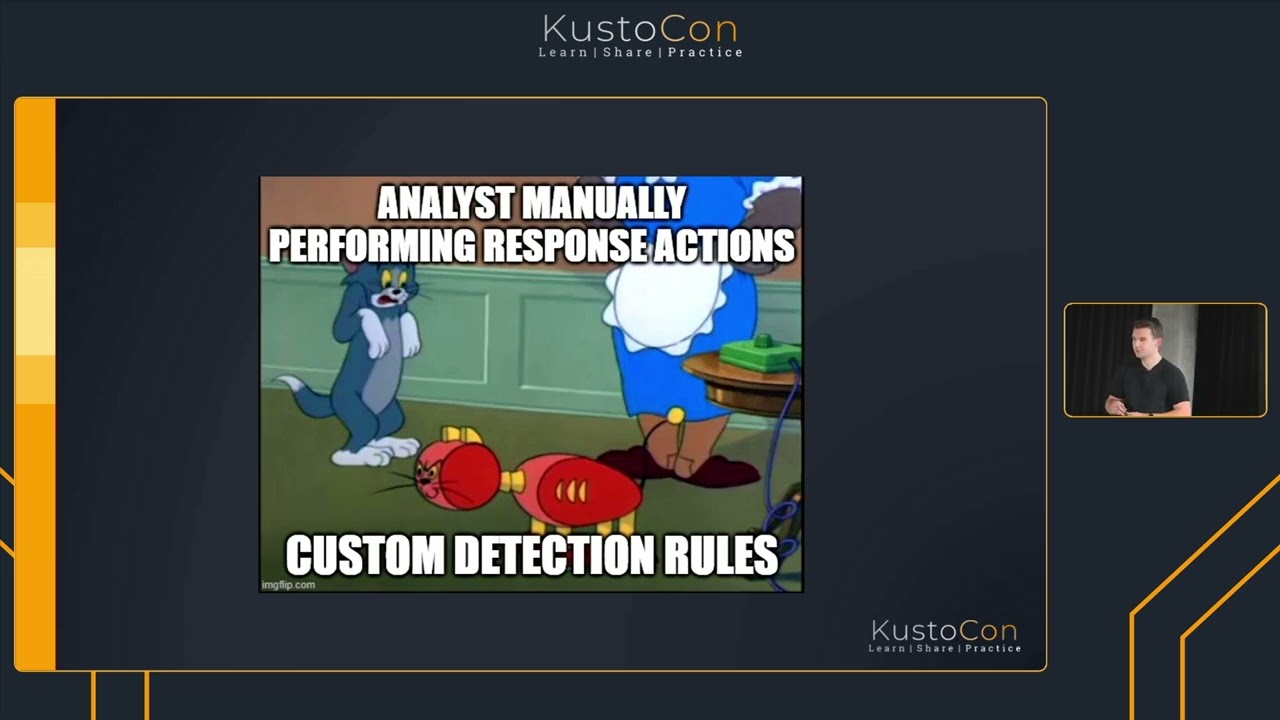 KustoCon
Learn | Share | Practice

ANALYST MANUALLY PERFORMING RESPONSE ACTIONS

CUSTOM DETECTION RULES

imgflip.com

KustoCon
Learn | Share | Practice